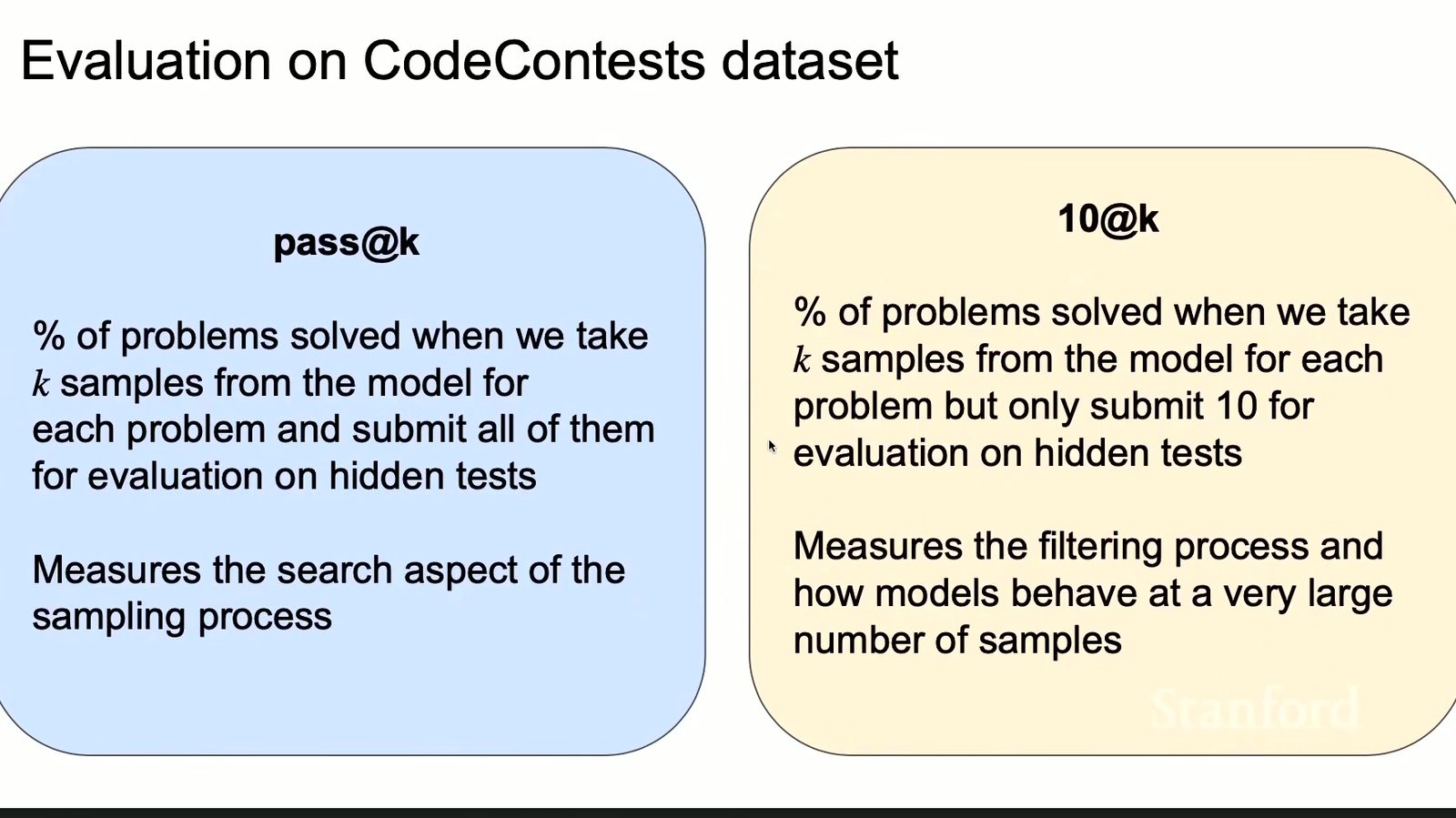 Evaluation on CodeContests dataset

pass@k

% of problems solved when we take $k$ samples from the model for each problem and submit all of them for evaluation on hidden tests

Measures the search aspect of the sampling process

10@k

% of problems solved when we take $k$ samples from the model for each problem but only submit 10 for evaluation on hidden tests

Measures the filtering process and how models behave at a very large number of samples

Stanford